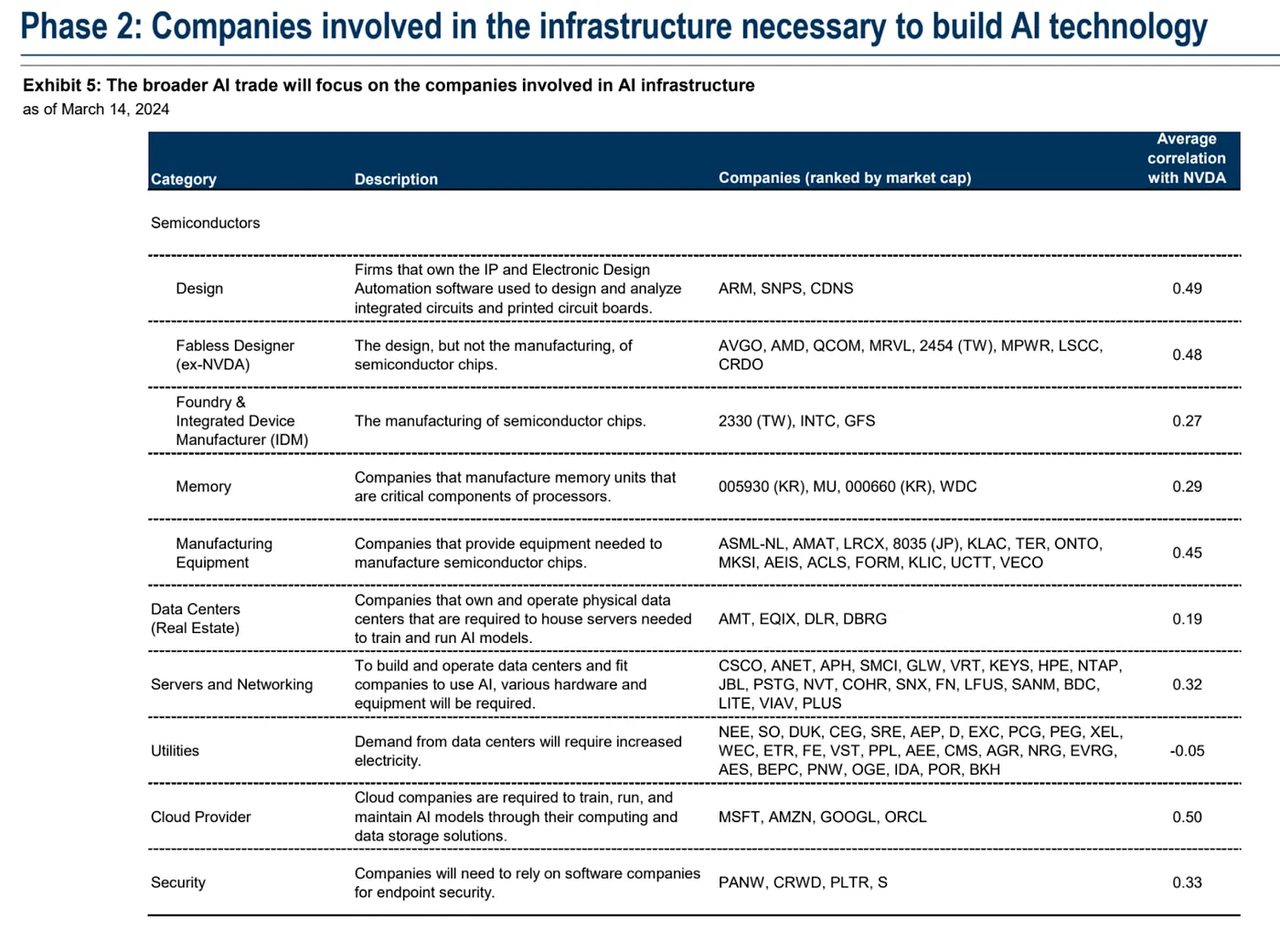 Phase 2: Companies involved in the infrastructure necessary to build AI technology

Exhibit 5: The broader AI trade will focus on the companies involved in AI infrastructure
as of March 14, 2024

| Category | Description | Companies (ranked by market cap) | Average correlation with NVDA |
|---|---|---|---|
| Semiconductors | | | |
| Design | Firms that own the IP and Electronic Design Automation software used to design and analyze integrated circuits and printed circuit boards. | ARM, SNPS, CDNS | 0.49 |
| Fabless Designer (ex-NVDA) | The design, but not the manufacturing, of semiconductor chips. | AVGO, AMD, QCOM, MRVL, 2454 (TW), MPWR, LSCC, CRDO | 0.48 |
| Foundry & Integrated Device Manufacturer (IDM) | The manufacturing of semiconductor chips. | 2330 (TW), INTC, GFS | 0.27 |
| Memory | Companies that manufacture memory units that are critical components of processors. | 005930 (KR), MU, 000660 (KR), WDC | 0.29 |
| Manufacturing Equipment | Companies that provide equipment needed to manufacture semiconductor chips. | ASML-NL, AMAT, LRCX, 8035 (JP), KLAC, TER, ONTO, MKSI, AEIS, ACLS, FORM, KLIC, UCTT, VECO | 0.45 |
| Data Centers (Real Estate) | Companies that own and operate physical data centers that are required to house servers needed to train and run AI models. | AMT, EQIX, DLR, DBRG | 0.19 |
| Servers and Networking | To build and operate data centers and fit companies to use AI, various hardware and equipment will be required. | CSCO, ANET, APH, SMCI, GLW, VRT, KEYS, HPE, NTAP, JBL, PSTG, NVT, COHR, SNX, FN, LFUS, SANM, BDC, LITE, VIAV, PLUS | 0.32 |
| Utilities | Demand from data centers will require increased electricity. | NEE, SO, DUK, CEG, SRE, AEP, D, EXC, PCG, PEG, XEL, WEC, ETR, FE, VST, PPL, AEE, CMS, AGR, NRG, EVRG, AES, BEPC, PNW, OGE, IDA, POR, BKH | -0.05 |
| Cloud Provider | Cloud companies are required to train, run, and maintain AI models through their computing and data storage solutions. | MSFT, AMZN, GOOGL, ORCL | 0.50 |
| Security | Companies will need to rely on software companies for endpoint security. | PANW, CRWD, PLTR, S | 0.33 |